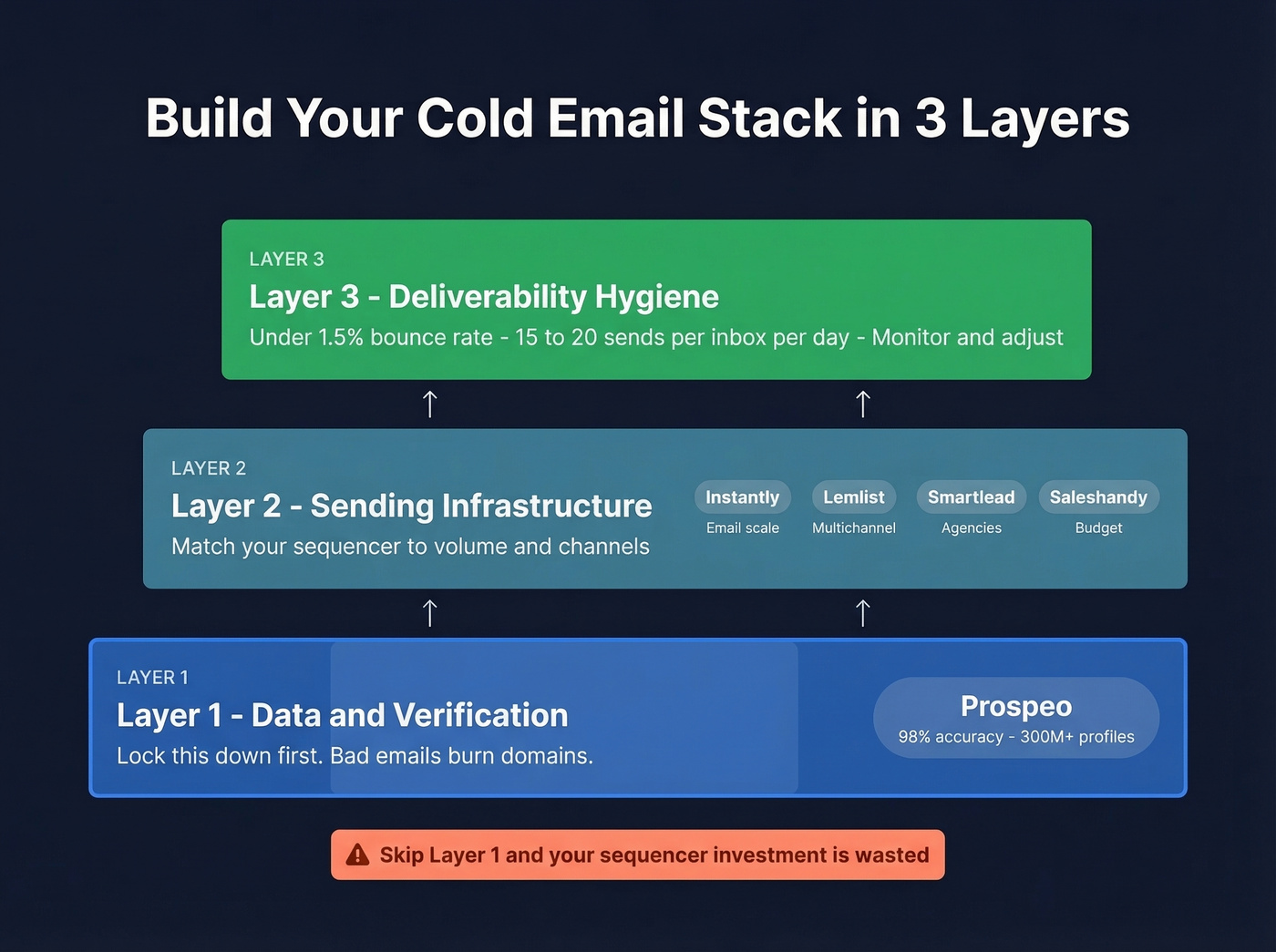 Build Your Cold Email Stack in 3 Layers

LAYER 3
Layer 3 - Deliverability Hygiene
Under 1.5% bounce rate - 15 to 20 sends per inbox per day - Monitor and adjust

↑ ↑

LAYER 2
Layer 2 - Sending Infrastructure
Match your sequencer to volume and channels

Instantly
Email scale

Lemlist
Multichannel

Smartlead
Agencies

Saleshandy
Budget

↑ ↑

LAYER 1
Layer 1 - Data and Verification
Lock this down first. Bad emails burn domains.

Prospeo
98% accuracy - 300M+ profiles

Skip Layer 1 and your sequencer investment is wasted